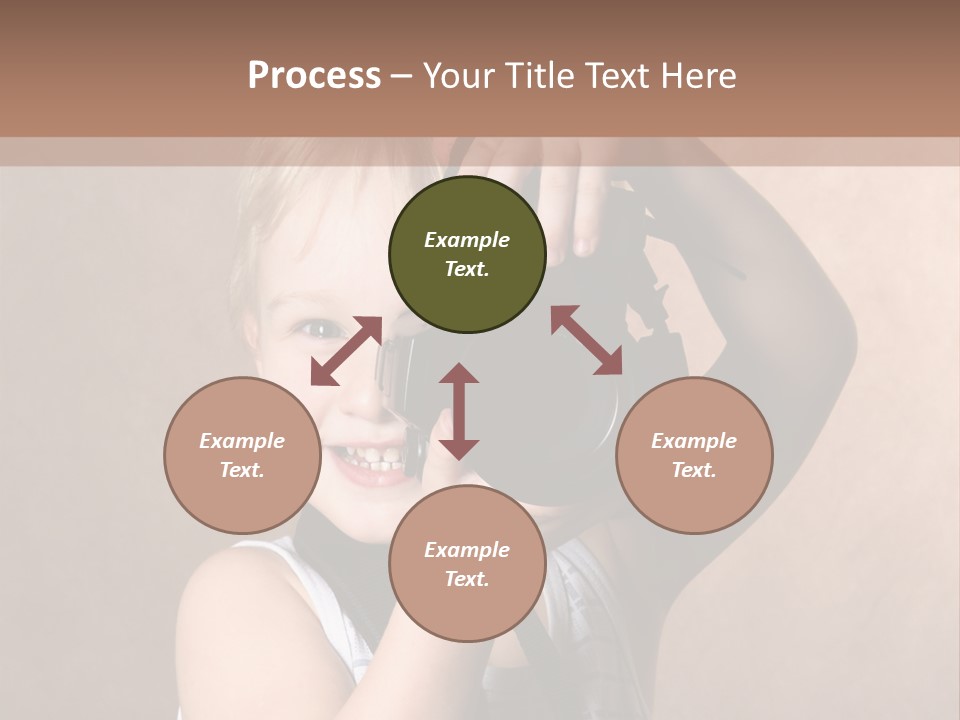 Process – Your Title Text Here

Example Text.

Example Text.

Example Text.

Example Text.